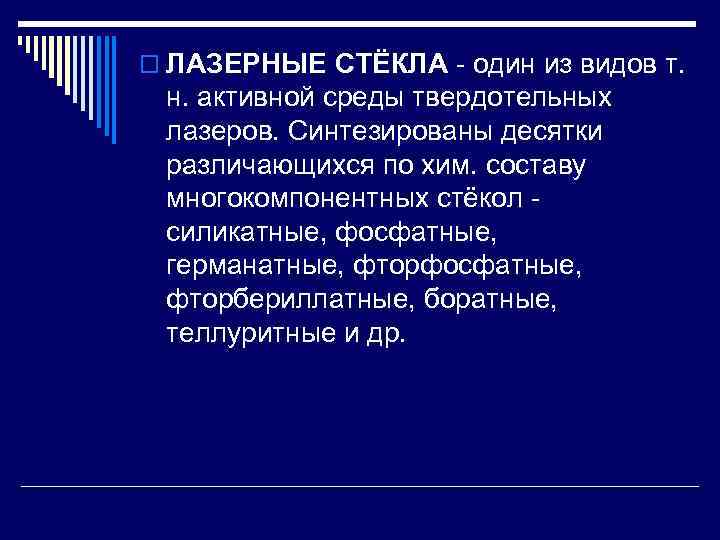 ЛАЗЕРНЫЕ СТЁКЛА - один из видов т. н. активной среды твердотельных лазеров. Синтезированы десятки различающихся по хим. составу многокомпонентных стёкол - силикатные, фосфатные, германатные, фторфосфатные, фторбериллатные, боратные, теллуритные и др.